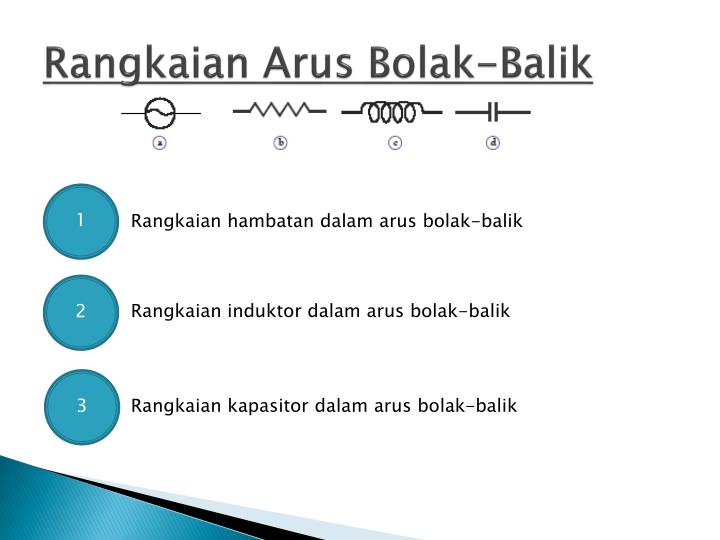 Rangkaian Arus Bolak-Balik

a b c d

1 Rangkaian hambatan dalam arus bolak-balik

2 Rangkaian induktor dalam arus bolak-balik

3 Rangkaian kapasitor dalam arus bolak-balik